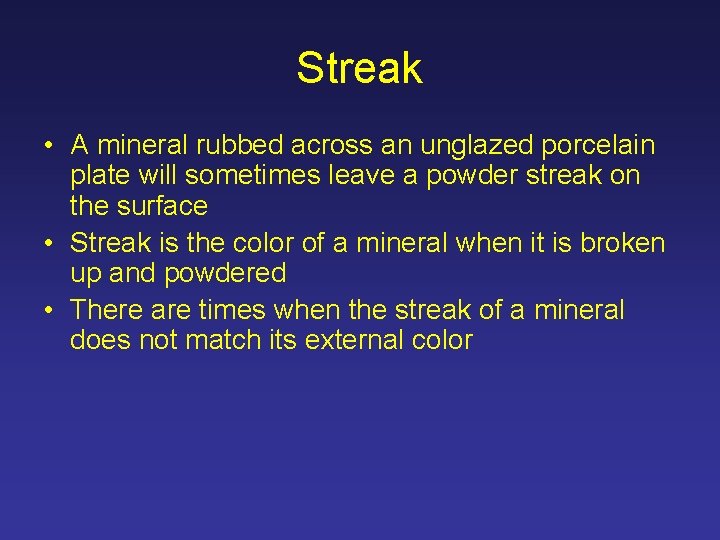 Streak

• A mineral rubbed across an unglazed porcelain plate will sometimes leave a powder streak on the surface
• Streak is the color of a mineral when it is broken up and powdered
• There are times when the streak of a mineral does not match its external color